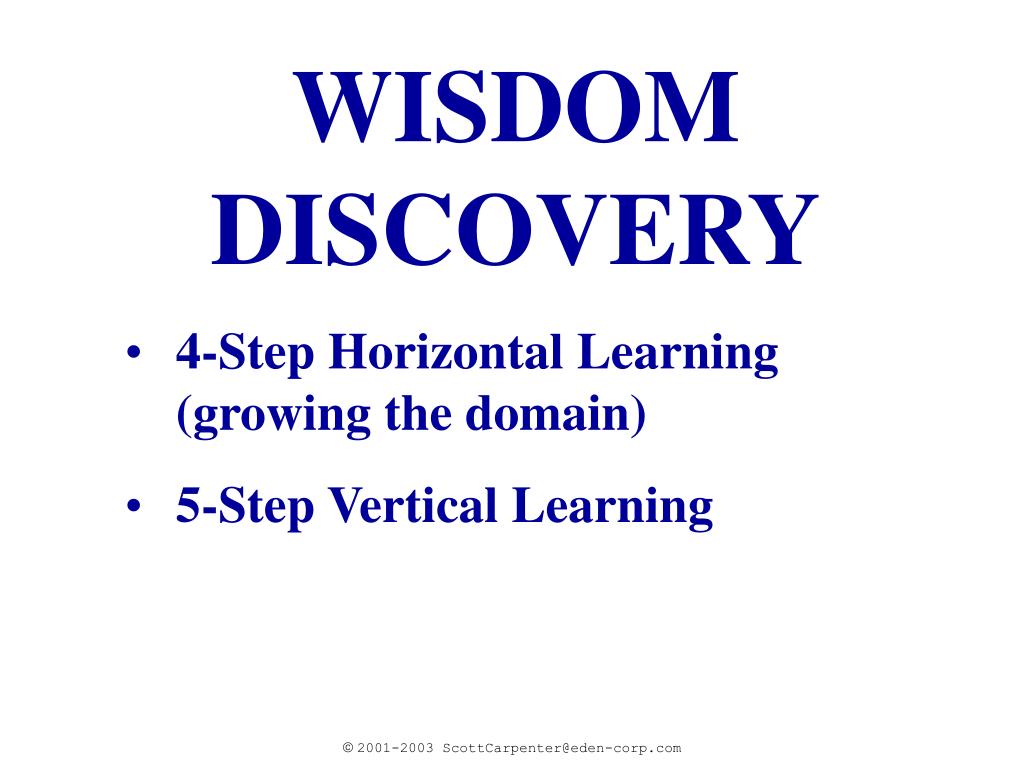 WISDOM DISCOVERY

• 4-Step Horizontal Learning (growing the domain)
• 5-Step Vertical Learning

© 2001-2003 ScottCarpenter@eden-corp.com